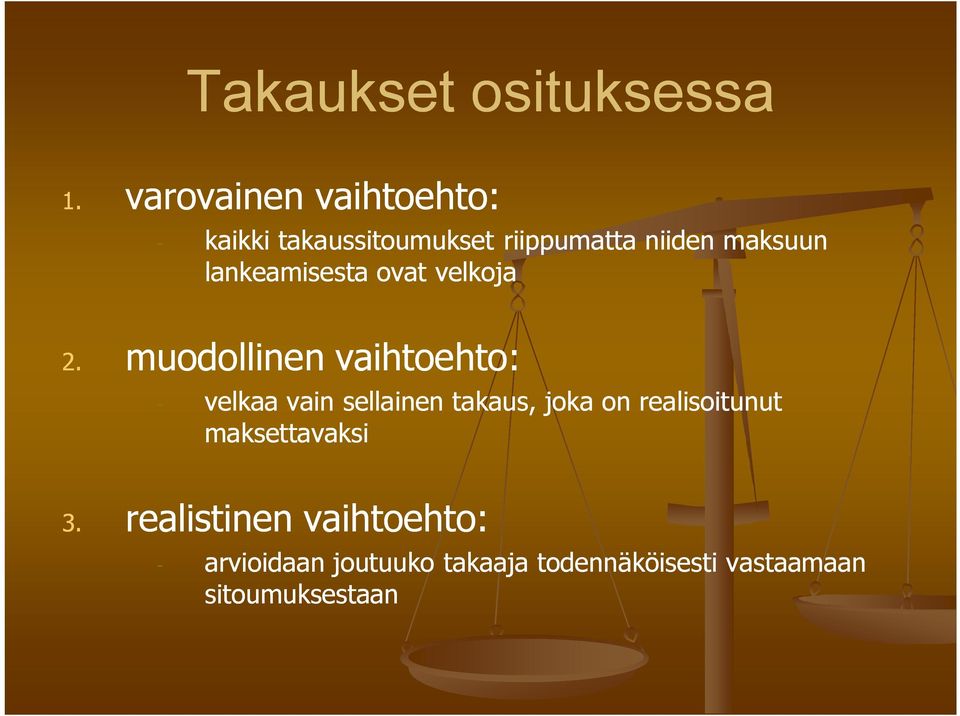 Takaukset osituksessa

1. varovainen vaihtoehto:

- kaikki takaussitoumukset riippumatta niiden maksuun lankeamisesta ovat velkoja

2. muodollinen vaihtoehto:

- velkaa vain sellainen takaus, joka on realisoitunut maksettavaksi

3. realistinen vaihtoehto:

- arvioidaan joutuuko takaaja todennäköisesti vastaamaan sitoumuksestaan